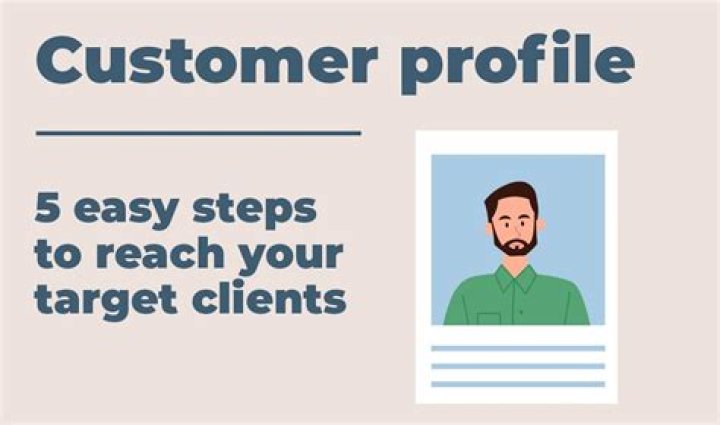 Customer profile

5 easy steps to reach your target clients